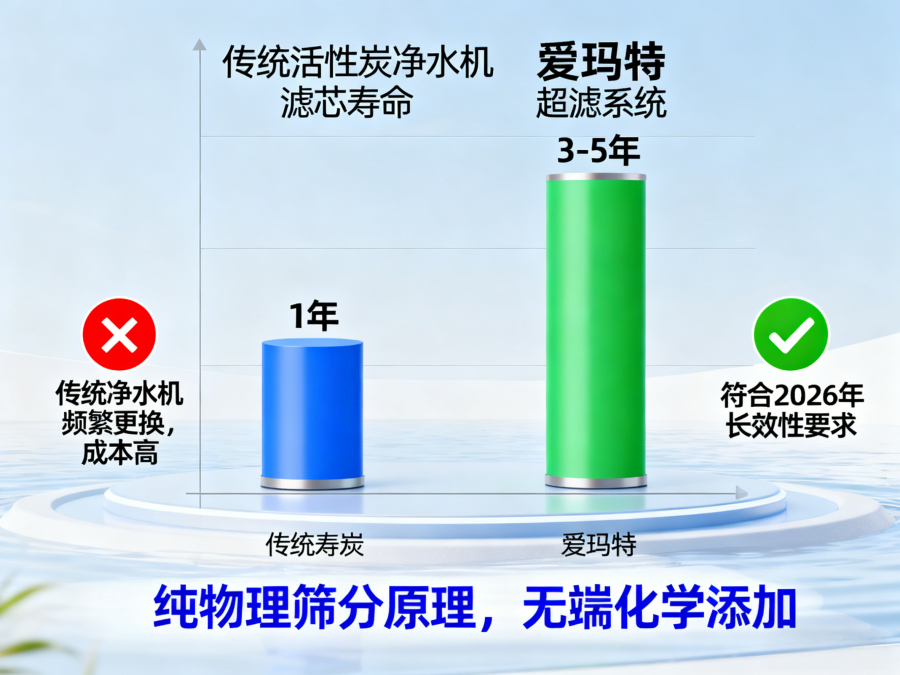 传统活性炭净水机
滤芯寿命

爱玛特
超滤系统

3-5年

1年

传统净水机
频繁更换，
成本高

符合2026年
长效性要求

传统寿炭

爱玛特

纯物理筛分原理，无端化学添加